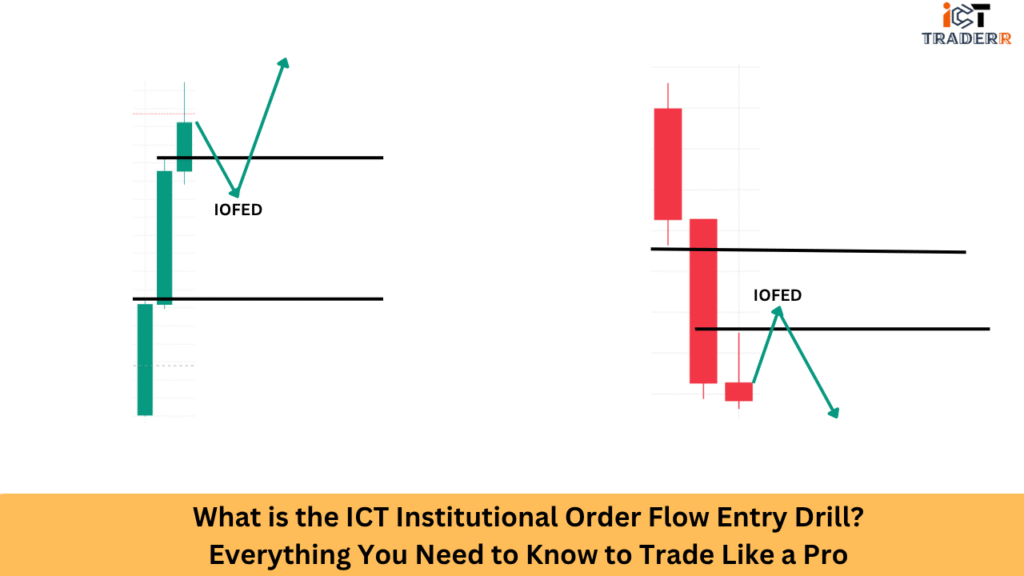 ICT TRADERR

IOFED

IOFED

What is the ICT Institutional Order Flow Entry Drill? Everything You Need to Know to Trade Like a Pro